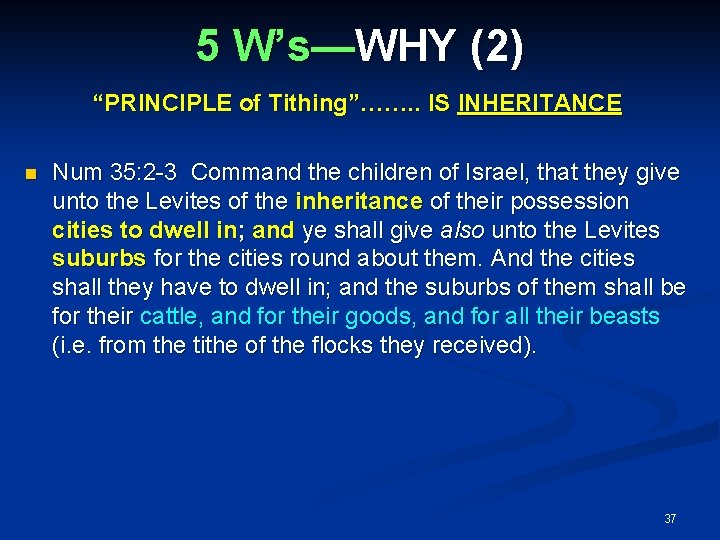 5 W's—WHY (2)

"PRINCIPLE of Tithing"…….. IS INHERITANCE

Num 35:2-3 Command the children of Israel, that they give unto the Levites of the inheritance of their possession cities to dwell in; and ye shall give also unto the Levites suburbs for the cities round about them. And the cities shall they have to dwell in; and the suburbs of them shall be for their cattle, and for their goods, and for all their beasts (i.e. from the tithe of the flocks they received).

37